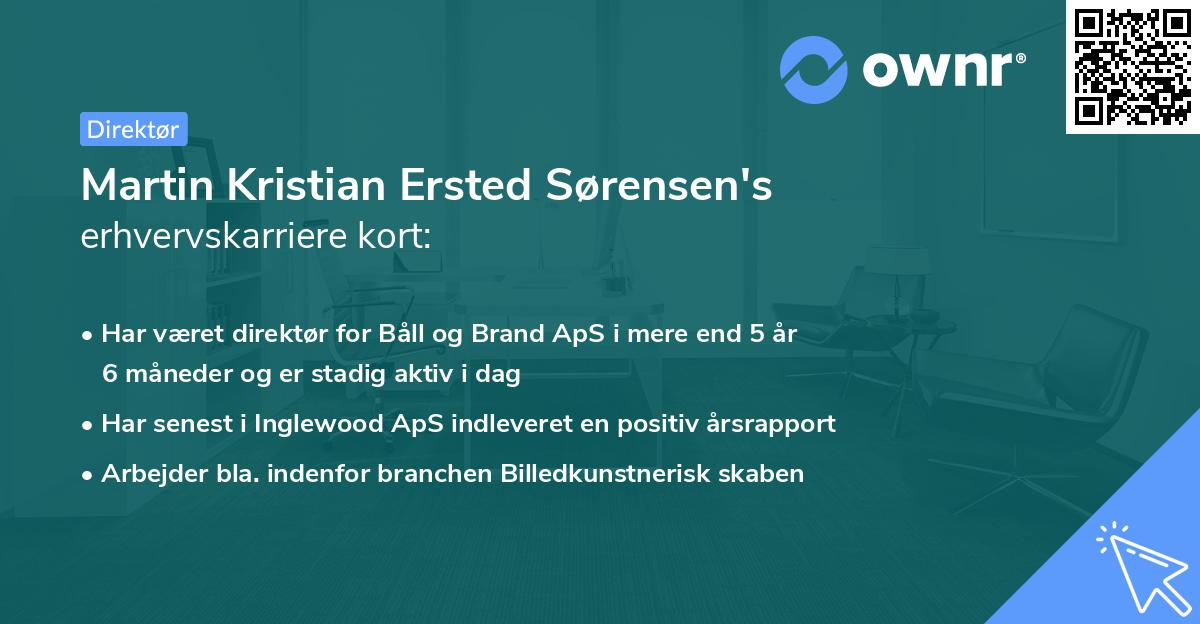 ownr®

Direktør

Martin Kristian Ersted Sørensen's erhvervskarriere kort:

• Har været direktør for Båll og Brand ApS i mere end 5 år 6 måneder og er stadig aktiv i dag
• Har senest i Inglewood ApS indleveret en positiv årsrapport
• Arbejder bla. indenfor branchen Billedkunstnerisk skaben